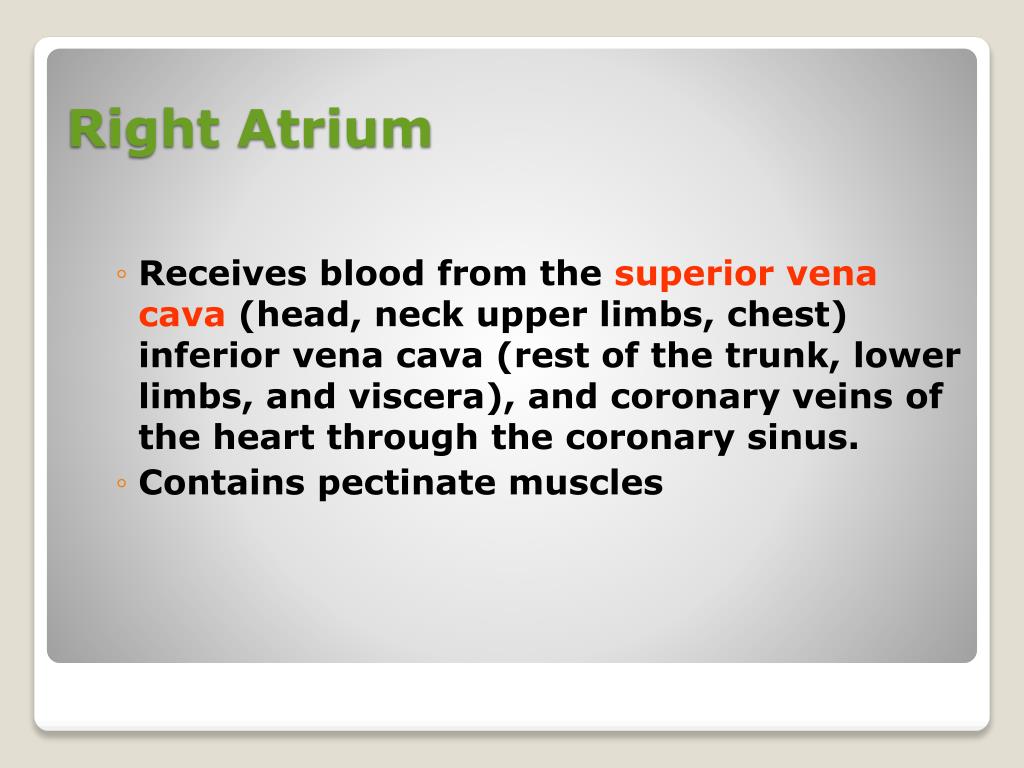 Right Atrium

◦ Receives blood from the superior vena cava (head, neck upper limbs, chest) inferior vena cava (rest of the trunk, lower limbs, and viscera), and coronary veins of the heart through the coronary sinus.
◦ Contains pectinate muscles